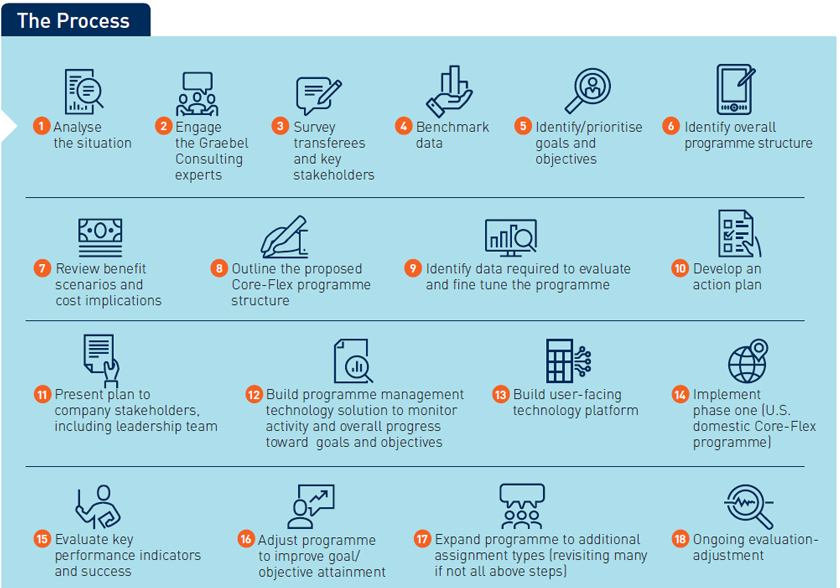 The Process

1 Analyse the situation

2 Engage the Graebel Consulting experts

3 Survey transferees and key stakeholders

4 Benchmark data

5 Identify/prioritise goals and objectives

6 Identify overall programme structure

7 Review benefit scenarios and cost implications

8 Outline the proposed Core-Flex programme structure

9 Identify data required to evaluate and fine tune the programme

10 Develop an action plan

11 Present plan to company stakeholders, including leadership team

12 Build programme management technology solution to monitor activity and overall progress toward goals and objectives

13 Build user-facing technology platform

14 Implement phase one (U.S. domestic Core-Flex programme)

15 Evaluate key performance indicators and success

16 Adjust programme to improve goal/ objective attainment

17 Expand programme to additional assignment types (revisiting many if not all above steps)

18 Ongoing evaluation-adjustment